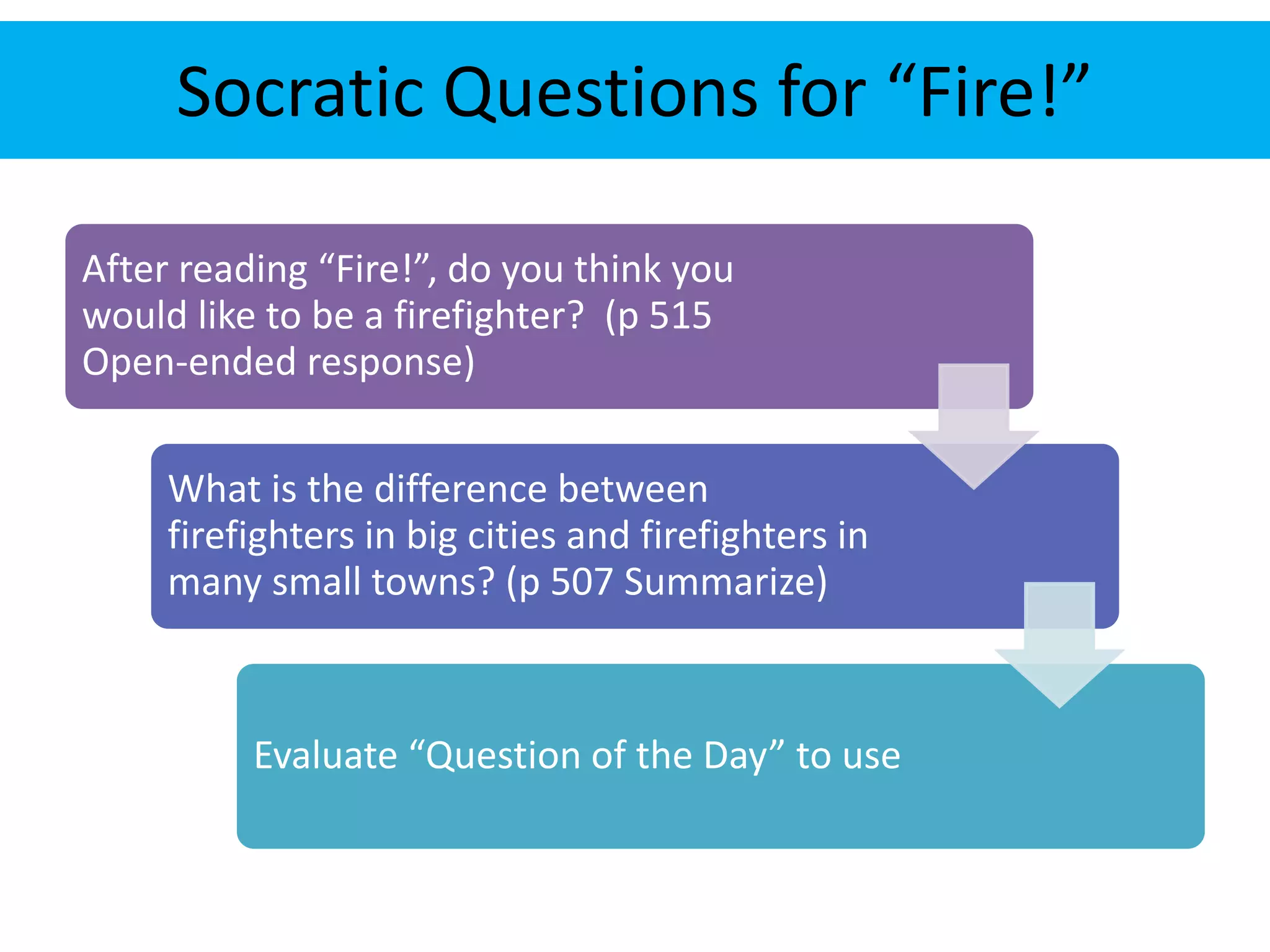 Socratic Questions for “Fire!”

After reading “Fire!”, do you think you would like to be a firefighter? (p 515 Open-ended response)

What is the difference between firefighters in big cities and firefighters in many small towns? (p 507 Summarize)

Evaluate “Question of the Day” to use